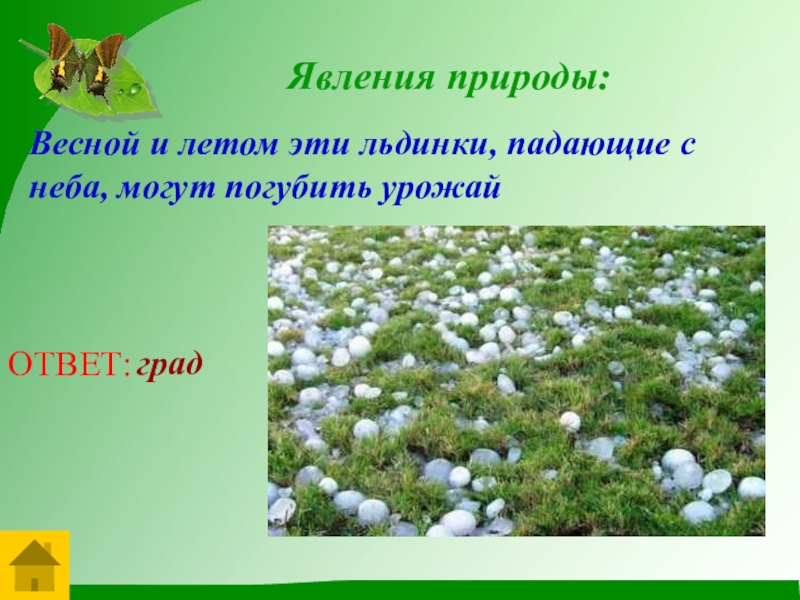 Явления природы:

Весной и летом эти льдинки, падающие с неба, могут погубить урожай

ОТВЕТ: град